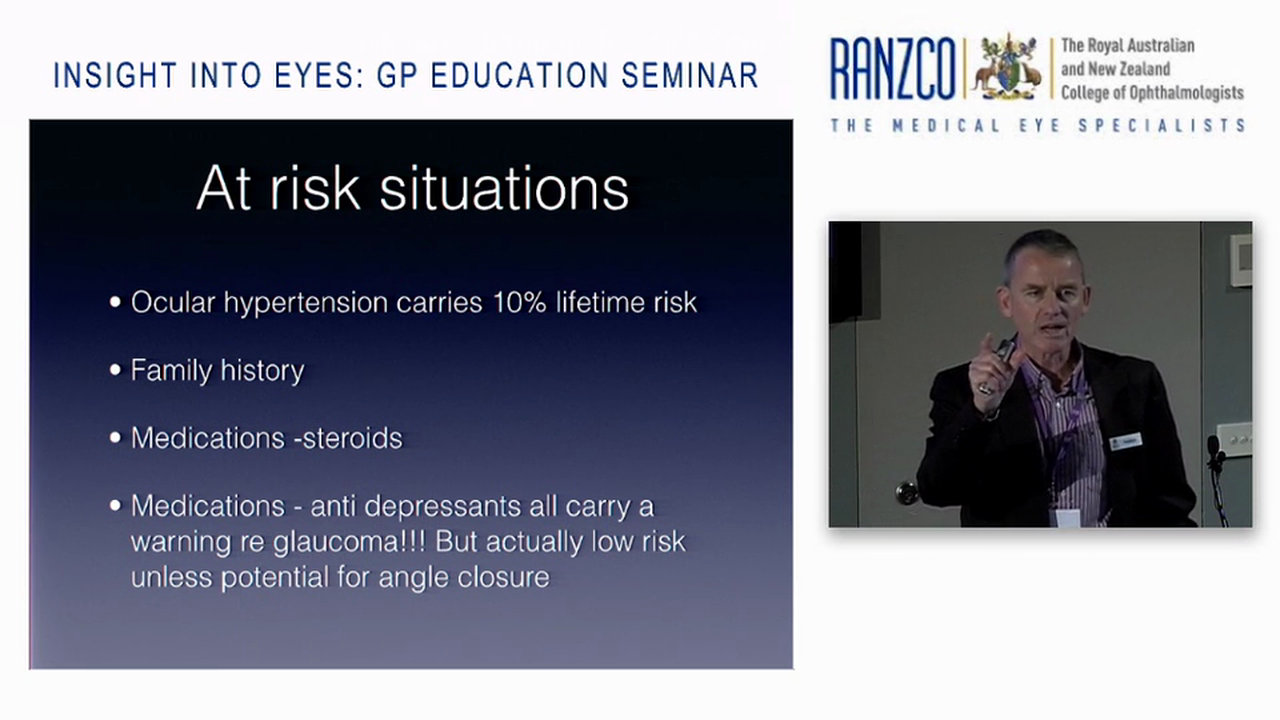 INSIGHT INTO EYES: GP EDUCATION SEMINAR

RANZCO The Royal Australian and New Zealand College of Ophthalmologists
THE MEDICAL EYE SPECIALISTS

At risk situations

• Ocular hypertension carries 10% lifetime risk

• Family history

• Medications -steroids

• Medications - anti depressants all carry a warning re glaucoma!!! But actually low risk unless potential for angle closure